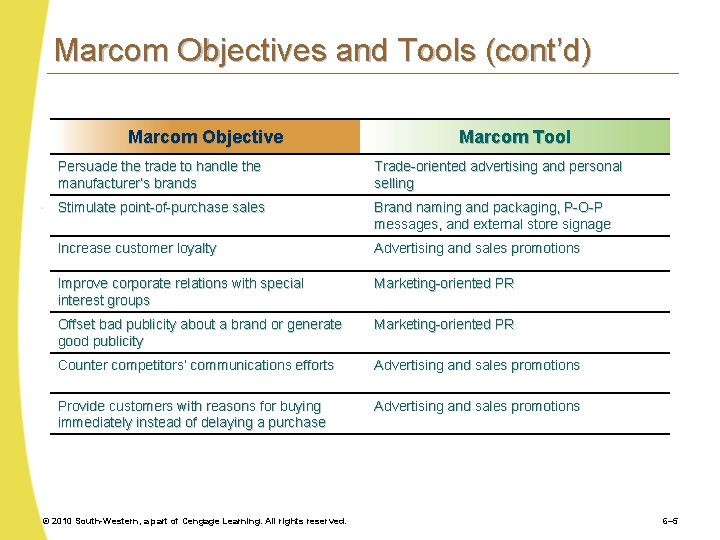 Marcom Objectives and Tools (cont'd)

| Marcom Objective | Marcom Tool |
|---|---|
| Persuade the trade to handle the manufacturer's brands | Trade-oriented advertising and personal selling |
| Stimulate point-of-purchase sales | Brand naming and packaging, P-O-P messages, and external store signage |
| Increase customer loyalty | Advertising and sales promotions |
| Improve corporate relations with special interest groups | Marketing-oriented PR |
| Offset bad publicity about a brand or generate good publicity | Marketing-oriented PR |
| Counter competitors' communications efforts | Advertising and sales promotions |
| Provide customers with reasons for buying immediately instead of delaying a purchase | Advertising and sales promotions |

© 2010 South-Western, a part of Cengage Learning. All rights reserved.

6–5